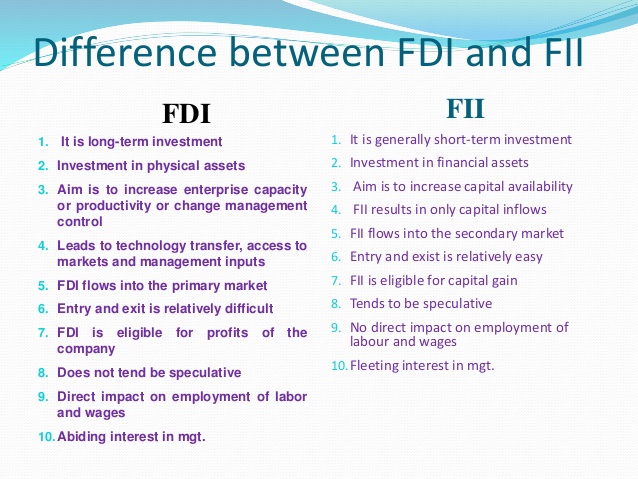 Difference between FDI and FII

FDI

1. It is long-term investment
2. Investment in physical assets
3. Aim is to increase enterprise capacity or productivity or change management control
4. Leads to technology transfer, access to markets and management inputs
5. FDI flows into the primary market
6. Entry and exit is relatively difficult
7. FDI is eligible for profits of the company
8. Does not tend be speculative
9. Direct impact on employment of labor and wages
10. Abiding interest in mgt.

FII

1. It is generally short-term investment
2. Investment in financial assets
3. Aim is to increase capital availability
4. FII results in only capital inflows
5. FII flows into the secondary market
6. Entry and exist is relatively easy
7. FII is eligible for capital gain
8. Tends to be speculative
9. No direct impact on employment of labour and wages
10. Fleeting interest in mgt.